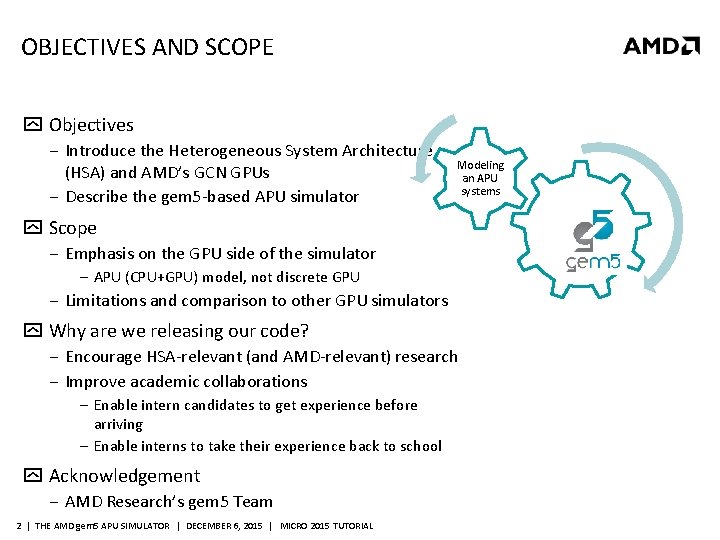 OBJECTIVES AND SCOPE

AMD

Objectives

– Introduce the Heterogeneous System Architecture (HSA) and AMD's GCN GPUs

– Describe the gem5-based APU simulator

Scope

– Emphasis on the GPU side of the simulator

– APU (CPU+GPU) model, not discrete GPU

– Limitations and comparison to other GPU simulators

Why are we releasing our code?

– Encourage HSA-relevant (and AMD-relevant) research

– Improve academic collaborations

– Enable intern candidates to get experience before arriving

– Enable interns to take their experience back to school

Acknowledgement

– AMD Research's gem5 Team

Modeling an APU systems

gem5

2 | THE AMD gem5 APU SIMULATOR | DECEMBER 6, 2015 | MICRO 2015 TUTORIAL